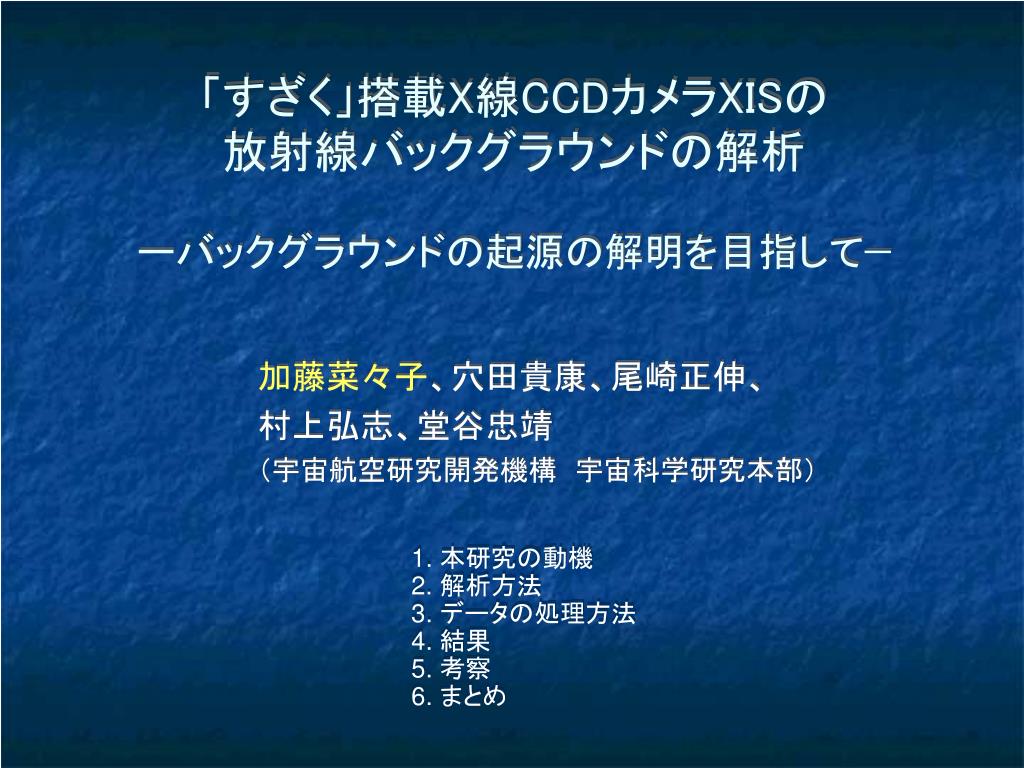 「すざく」搭載X線CCDカメラXISの放射線バックグラウンドの解析

ーバックグラウンドの起源の解明を目指してー

加藤菜々子、穴田貴康、尾崎正伸、
村上弘志、堂谷忠靖
（宇宙航空研究開発機構　宇宙科学研究本部）

1. 本研究の動機
2. 解析方法
3. データの処理方法
4. 結果
5. 考察
6. まとめ